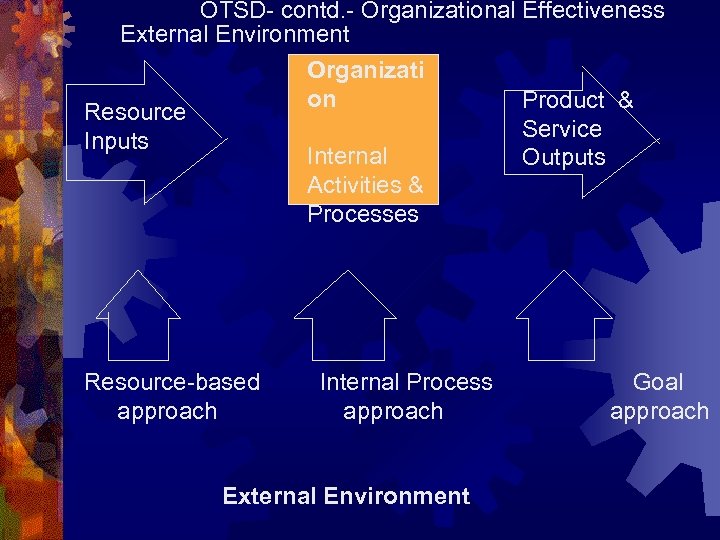 OTSD- contd.- Organizational Effectiveness
External Environment

Resource Inputs

Organization

Internal Activities & Processes

Product & Service Outputs

Resource-based approach

Internal Process approach

Goal approach

External Environment